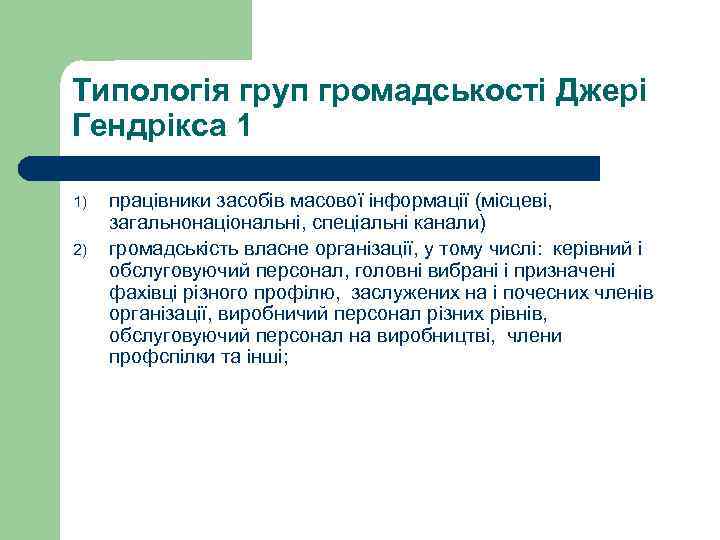 Типологія груп громадськості Джері Гендрікса 1

1) працівники засобів масової інформації (місцеві, загальнонаціональні, спеціальні канали)
2) громадськість власне організації, у тому числі: керівний і обслуговуючий персонал, головні вибрані і призначені фахівці різного профілю, заслужених на і почесних членів організації, виробничий персонал різних рівнів, обслуговуючий персонал на виробництві, члени профспілки та інші;